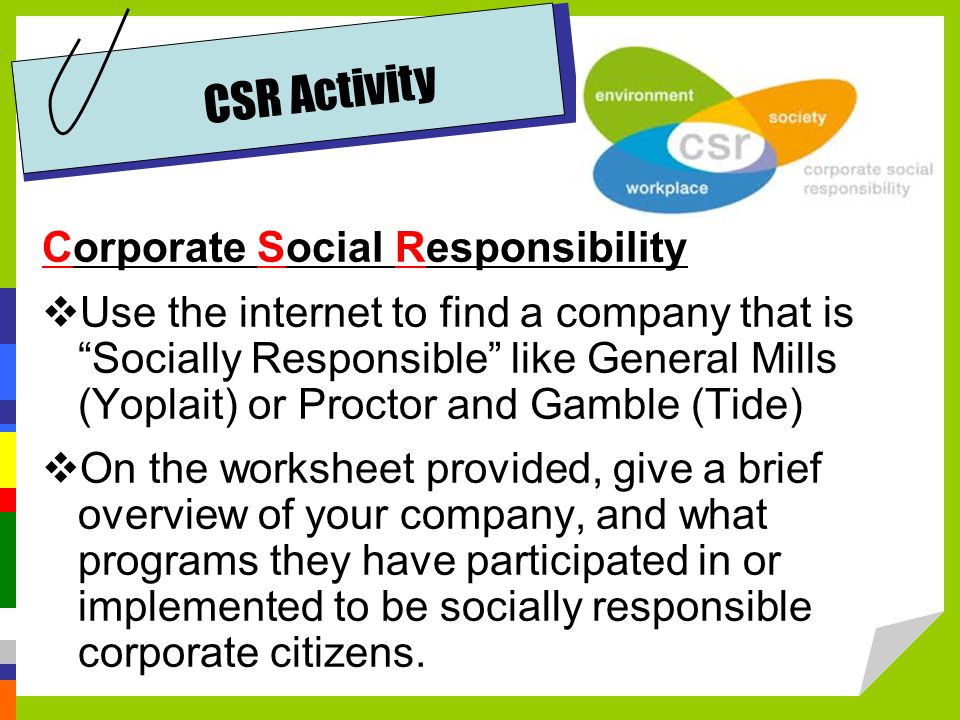 CSR Activity

environment
society
csr
workplace
corporate social responsibility

Corporate Social Responsibility

❖Use the internet to find a company that is “Socially Responsible” like General Mills (Yoplait) or Proctor and Gamble (Tide)

❖On the worksheet provided, give a brief overview of your company, and what programs they have participated in or implemented to be socially responsible corporate citizens.